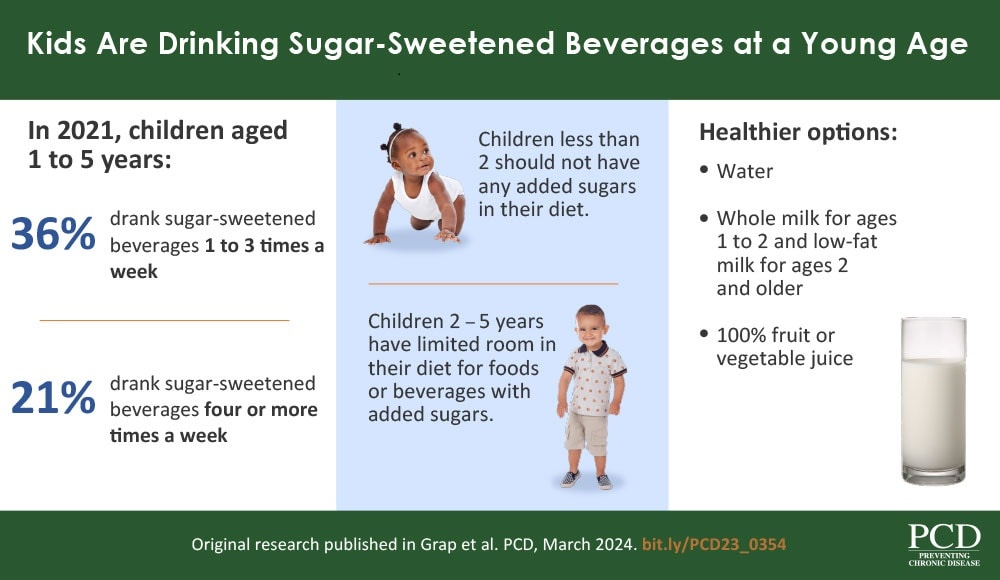 Kids Are Drinking Sugar-Sweetened Beverages at a Young Age

In 2021, children aged 1 to 5 years:

36% drank sugar-sweetened beverages 1 to 3 times a week

21% drank sugar-sweetened beverages four or more times a week

Children less than 2 should not have any added sugars in their diet.

Children 2 – 5 years have limited room in their diet for foods or beverages with added sugars.

Healthier options:

• Water

• Whole milk for ages 1 to 2 and low-fat milk for ages 2 and older

• 100% fruit or vegetable juice

Original research published in Grap et al. PCD, March 2024. bit.ly/PCD23_0354

PCD
PREVENTING CHRONIC DISEASE